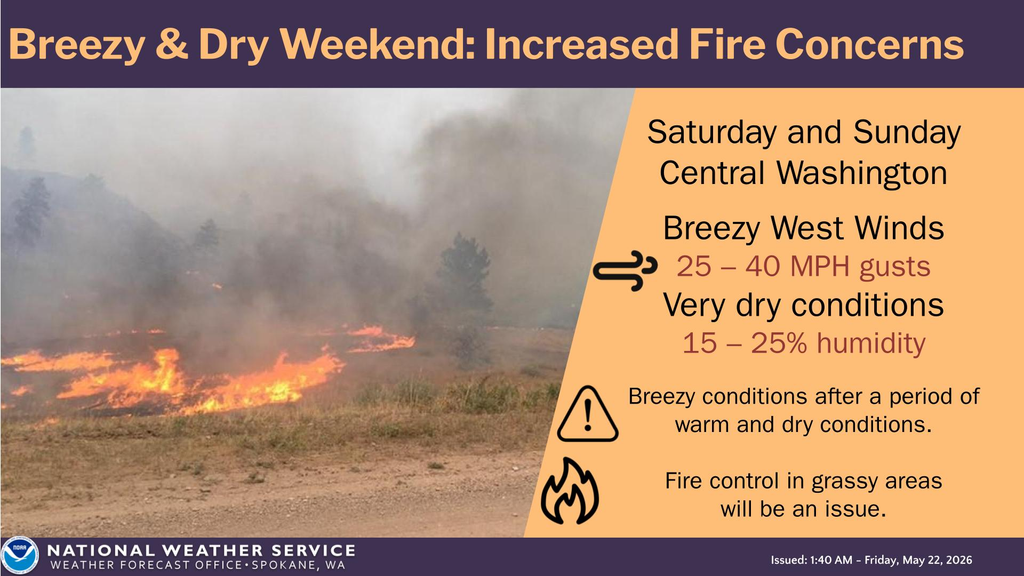 Breezy & Dry Weekend: Increased Fire Concerns

Saturday and Sunday
Central Washington

Breezy West Winds
25 – 40 MPH gusts
Very dry conditions
15 – 25% humidity

Breezy conditions after a period of warm and dry conditions.

Fire control in grassy areas will be an issue.

NOAA

NATIONAL WEATHER SERVICE
WEATHER FORECAST OFFICE • SPOKANE, WA

Issued: 1:40 AM - Friday, May 22, 2026